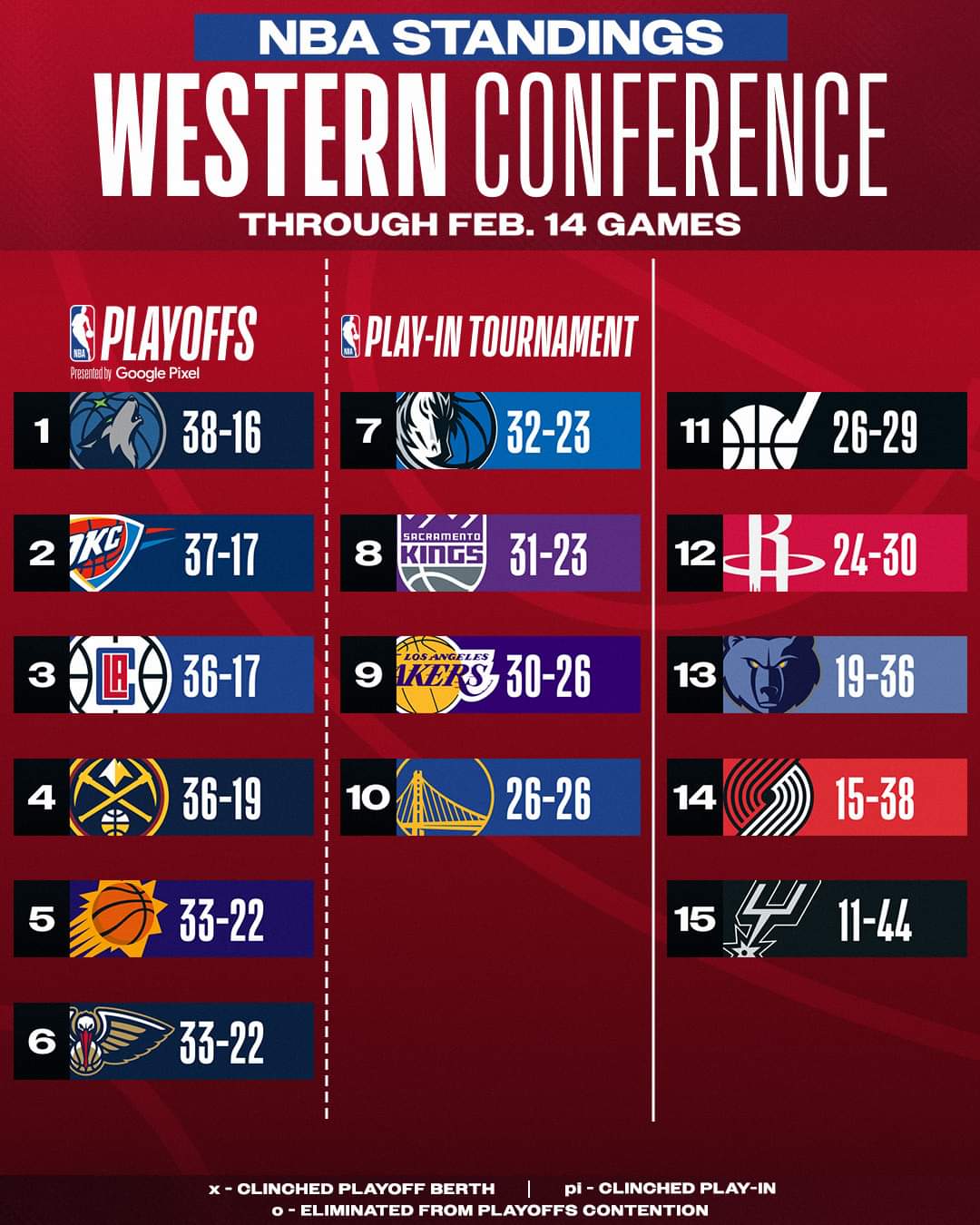 NBA STANDINGS
WESTERN CONFERENCE
THROUGH FEB. 14 GAMES

NBA PLAYOFFS
Presented by Google Pixel

1 38-16
2 OKC 37-17
3 LA 36-17
4 36-19
5 33-22
6 33-22

NBA PLAY-IN TOURNAMENT

7 32-23
8 SACRAMENTO KINGS 31-23
9 LOS ANGELES LAKERS 30-26
10 26-26

11 26-29
12 24-30
13 19-36
14 15-38
15 11-44

x - CLINCHED PLAYOFF BERTH | pi - CLINCHED PLAY-IN
o - ELIMINATED FROM PLAYOFFS CONTENTION